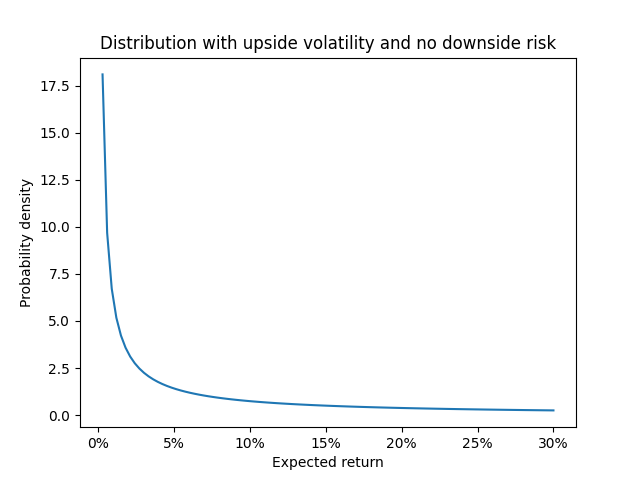 Distribution with upside volatility and no downside risk

Probability density

17.5
15.0
12.5
10.0
7.5
5.0
2.5
0.0

0%
5%
10%
15%
20%
25%
30%

Expected return